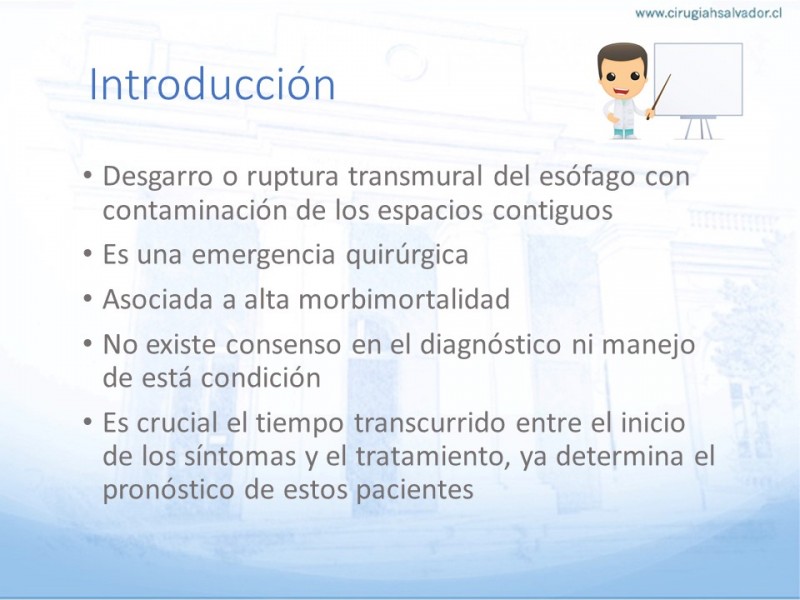 www.cirugiahsalvador.cl

Introducción

• Desgarro o ruptura transmural del esófago con contaminación de los espacios contiguos
• Es una emergencia quirúrgica
• Asociada a alta morbimortalidad
• No existe consenso en el diagnóstico ni manejo de está condición
• Es crucial el tiempo transcurrido entre el inicio de los síntomas y el tratamiento, ya determina el pronóstico de estos pacientes